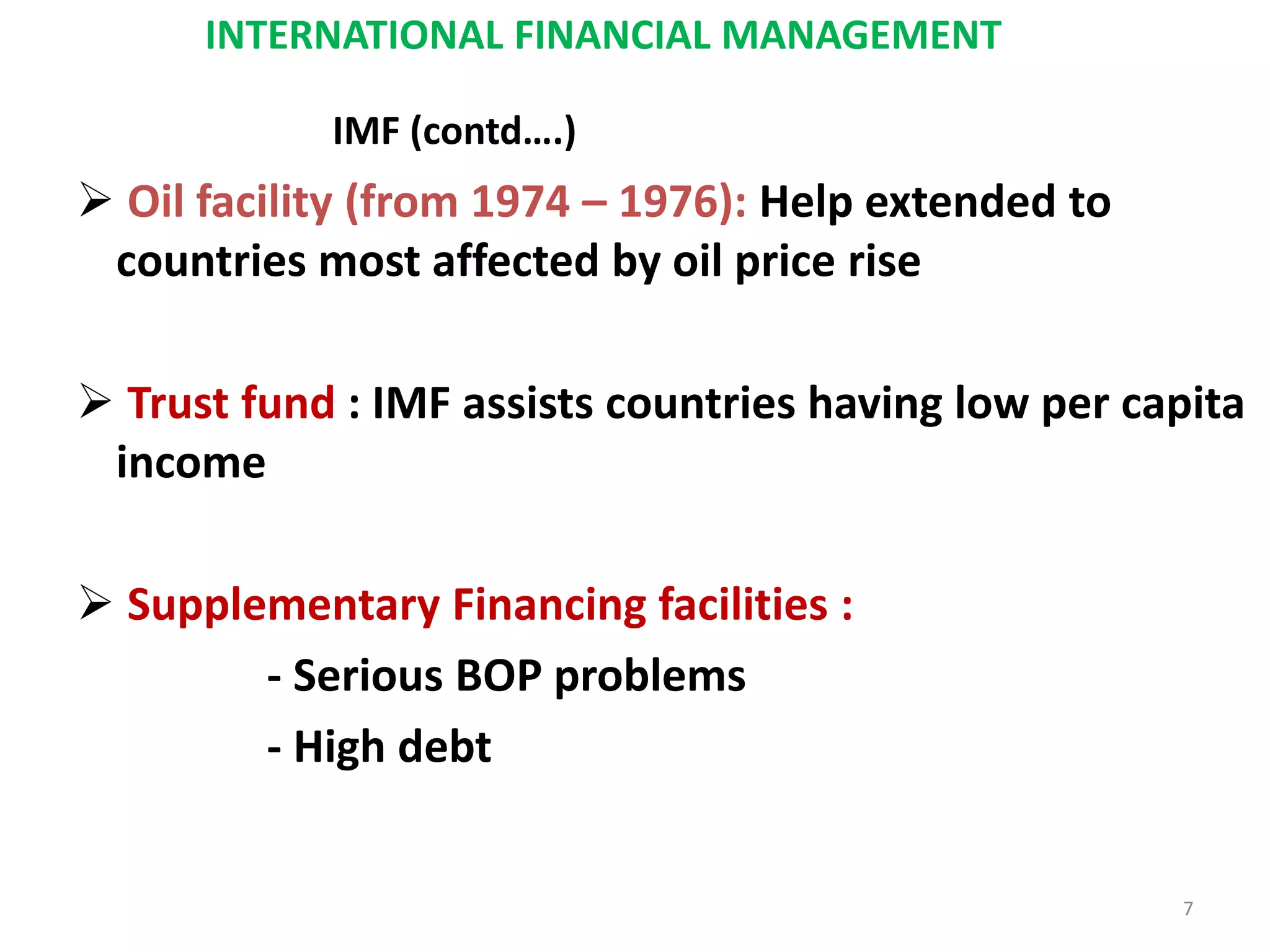 INTERNATIONAL FINANCIAL MANAGEMENT

IMF (contd….)

➢ Oil facility (from 1974 – 1976): Help extended to countries most affected by oil price rise

➢ Trust fund : IMF assists countries having low per capita income

➢ Supplementary Financing facilities :

- Serious BOP problems

- High debt

7